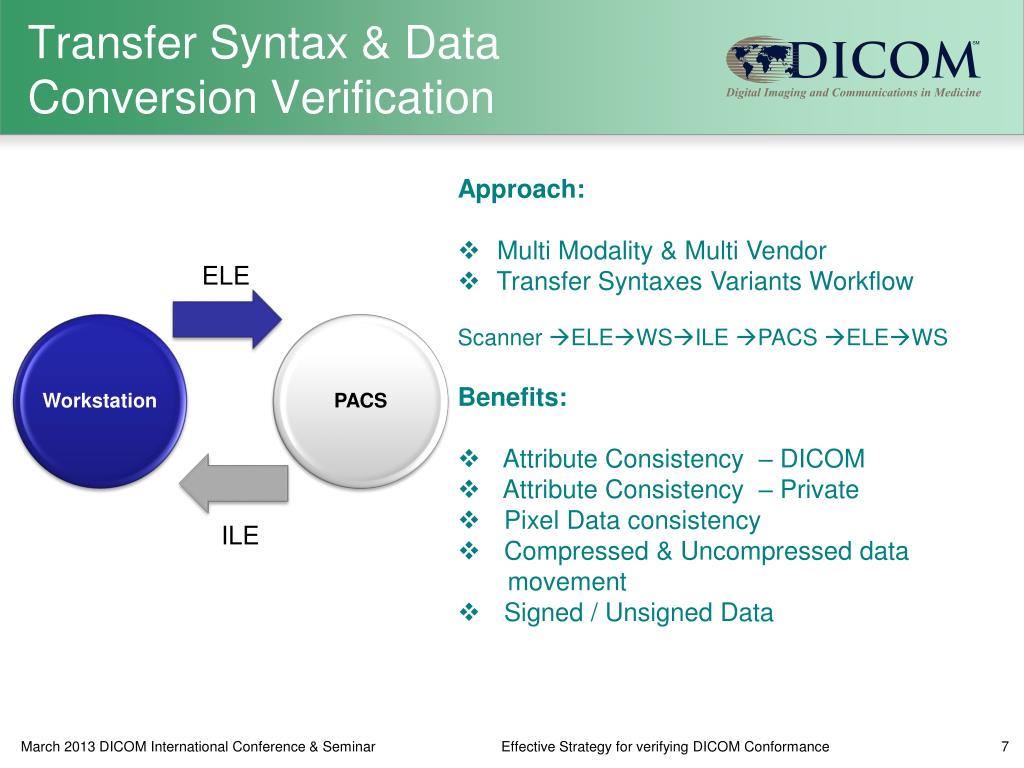 Transfer Syntax & Data Conversion Verification

DICOM℠
Digital Imaging and Communications in Medicine

ELE

Workstation

PACS

ILE

Approach:

❖ Multi Modality & Multi Vendor
❖ Transfer Syntaxes Variants Workflow

Scanner →ELE→WS→ILE →PACS →ELE→WS

Benefits:

❖ Attribute Consistency – DICOM
❖ Attribute Consistency – Private
❖ Pixel Data consistency
❖ Compressed & Uncompressed data movement
❖ Signed / Unsigned Data

March 2013 DICOM International Conference & Seminar

Effective Strategy for verifying DICOM Conformance

7